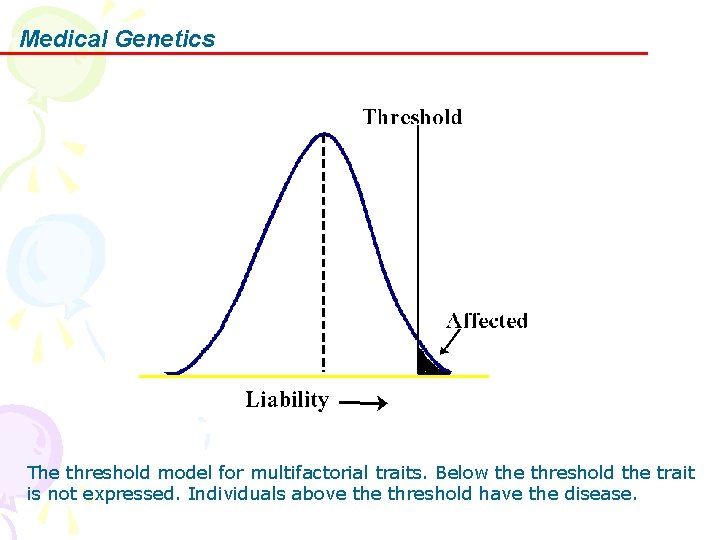 Medical Genetics

Threshold

Affected

Liability

The threshold model for multifactorial traits. Below the threshold the trait is not expressed. Individuals above the threshold have the disease.